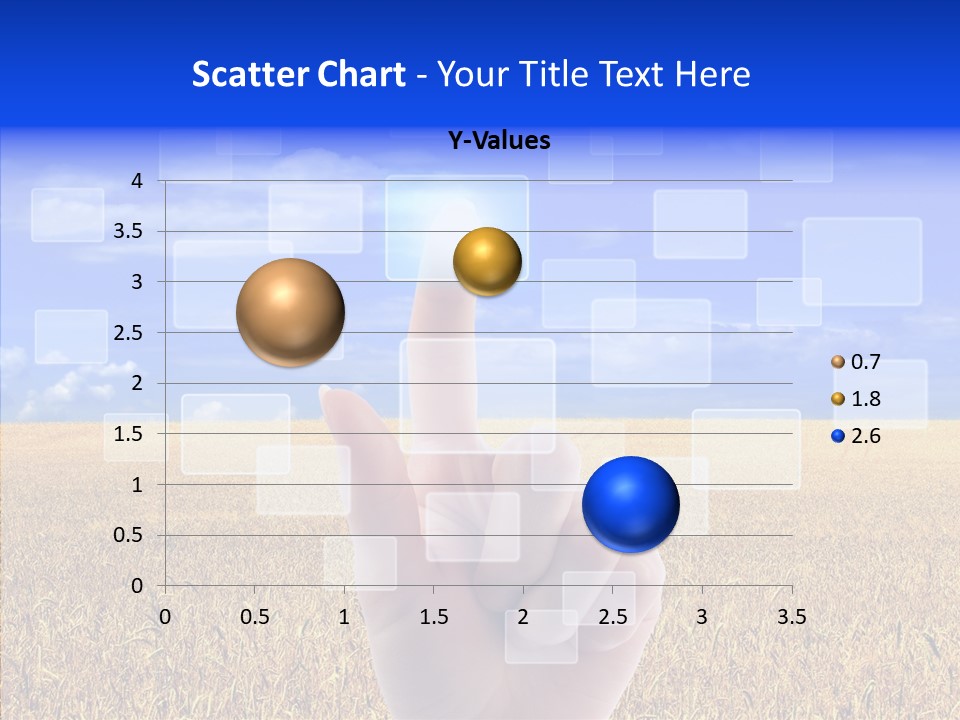 Scatter Chart - Your Title Text Here

Y-Values

4
3.5
3
2.5
2
1.5
1
0.5
0

0 0.5 1 1.5 2 2.5 3 3.5

0.7
1.8
2.6